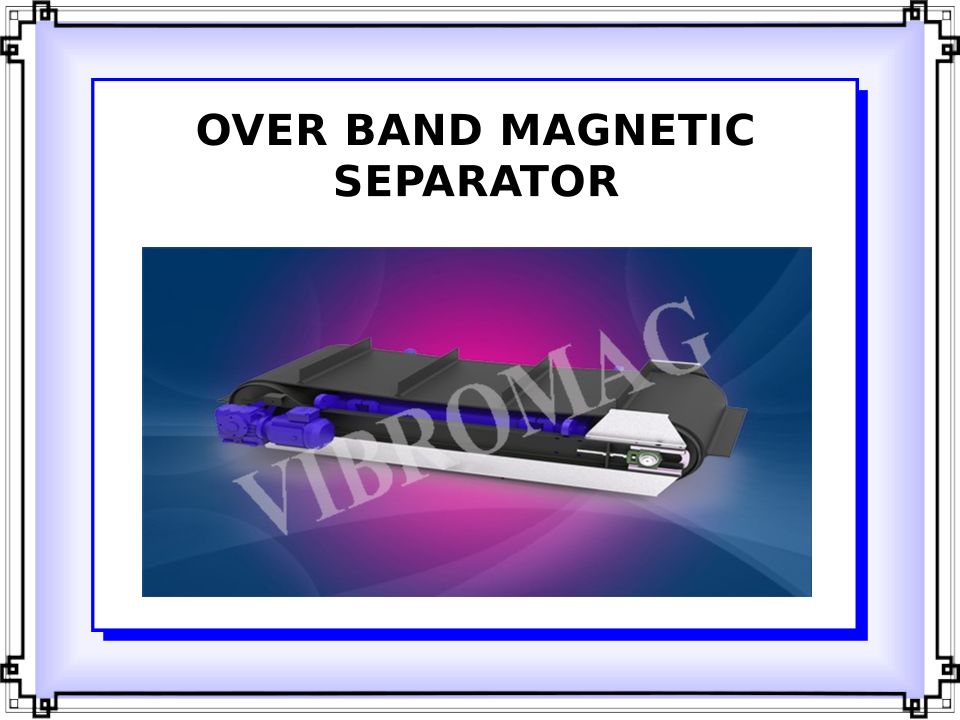 OVER BAND MAGNETIC SEPARATOR

VIBROMAG